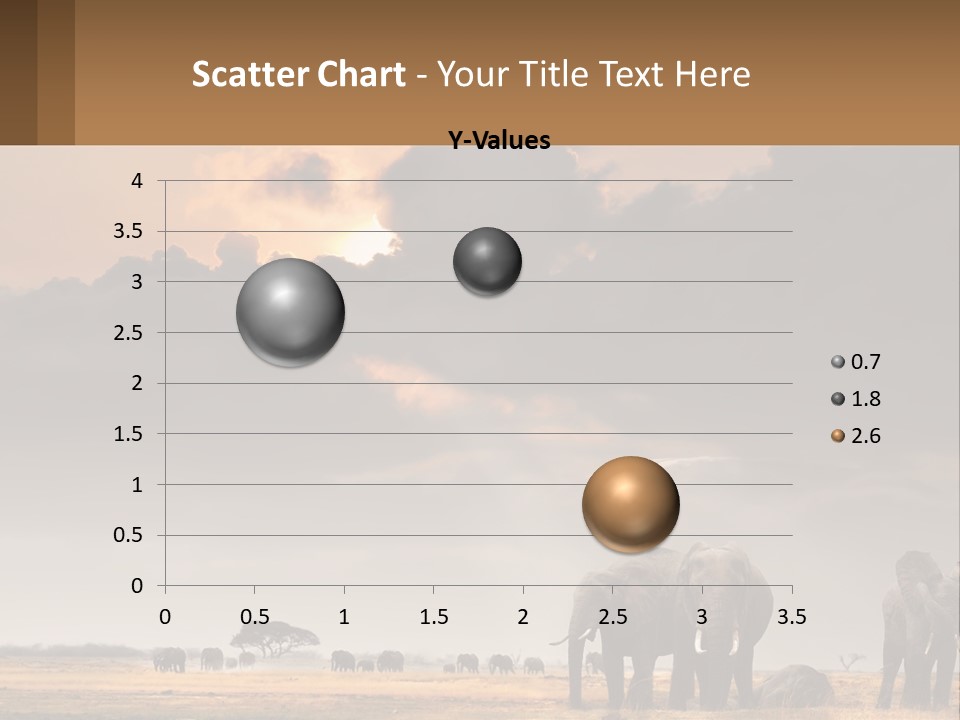 Scatter Chart - Your Title Text Here

Y-Values

4
3.5
3
2.5
2
1.5
1
0.5
0

0 0.5 1 1.5 2 2.5 3 3.5

0.7
1.8
2.6